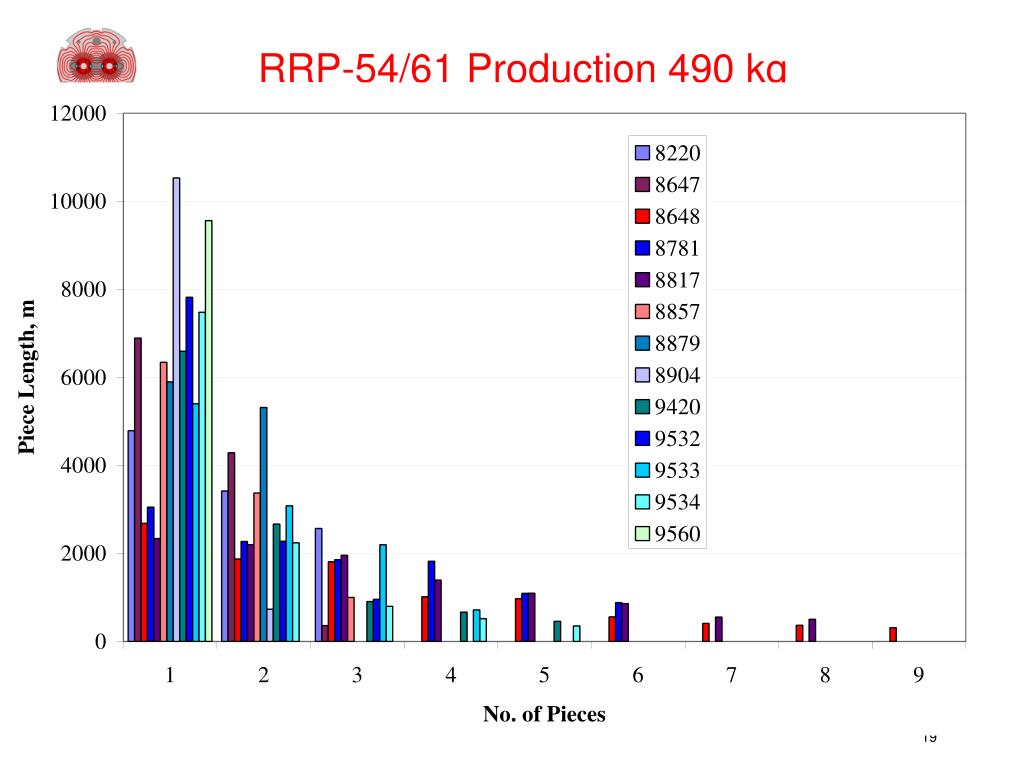 RRP-54/61 Production 490 kg

12000
10000
8000
6000
4000
2000
0

Piece Length, m

8220
8647
8648
8781
8817
8857
8879
8904
9420
9532
9533
9534
9560

1 2 3 4 5 6 7 8 9

No. of Pieces

19